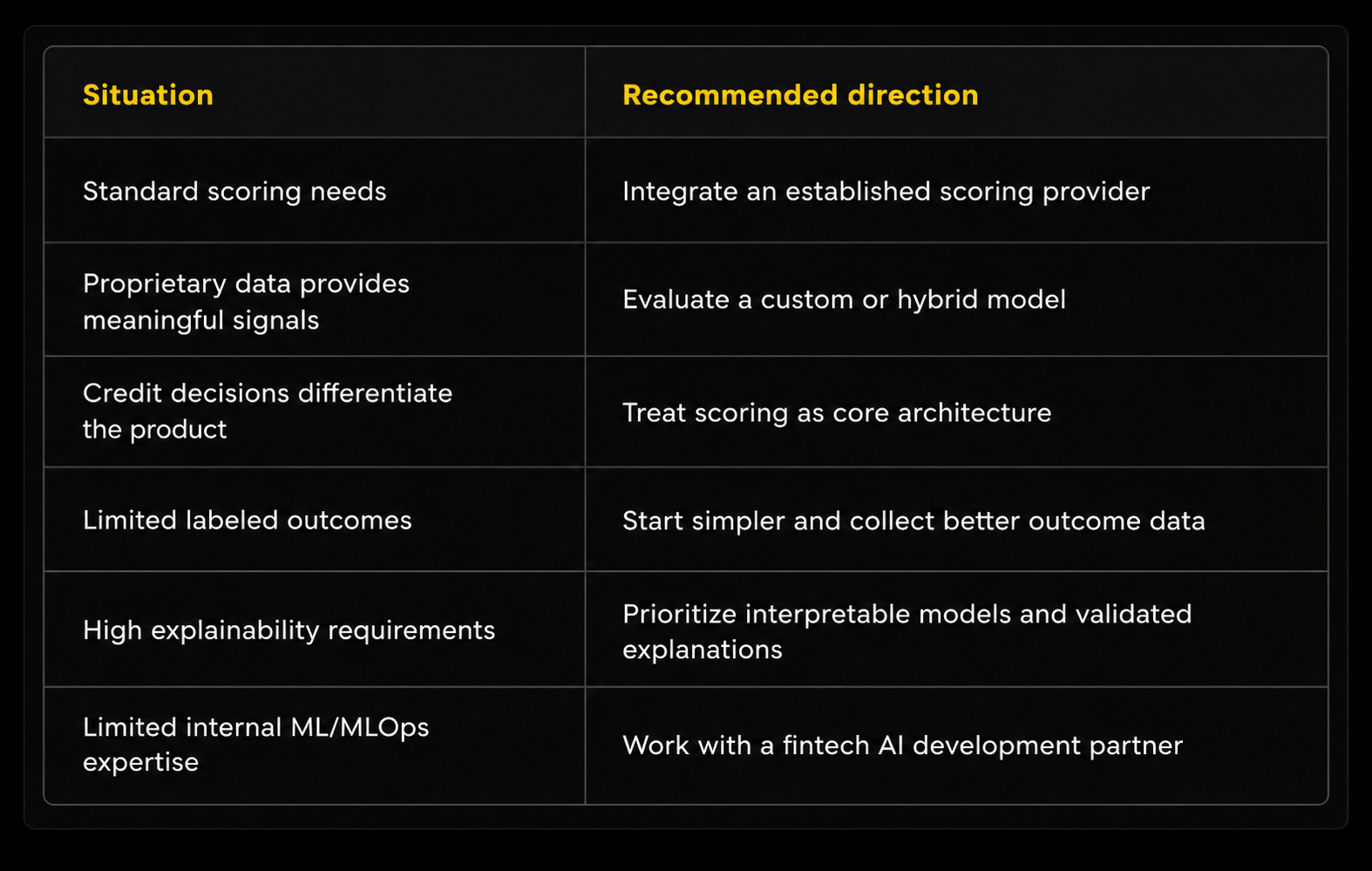 | Situation | Recommended direction |
|---|---|
| Standard scoring needs | Integrate an established scoring provider |
| Proprietary data provides meaningful signals | Evaluate a custom or hybrid model |
| Credit decisions differentiate the product | Treat scoring as core architecture |
| Limited labeled outcomes | Start simpler and collect better outcome data |
| High explainability requirements | Prioritize interpretable models and validated explanations |
| Limited internal ML/MLOps expertise | Work with a fintech AI development partner |